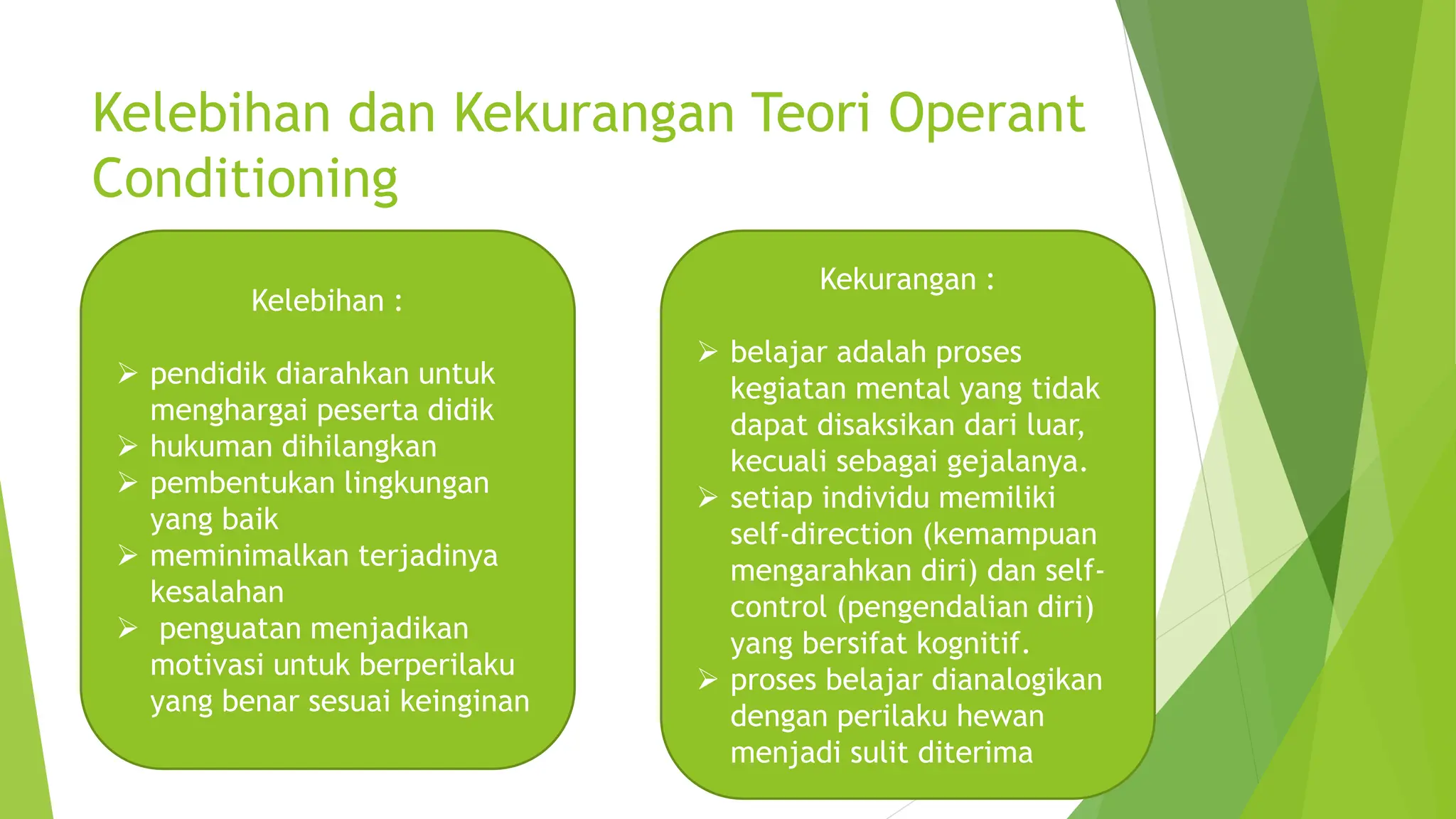 Kelebihan dan Kekurangan Teori Operant Conditioning

Kelebihan :

➢ pendidik diarahkan untuk menghargai peserta didik
➢ hukuman dihilangkan
➢ pembentukan lingkungan yang baik
➢ meminimalkan terjadinya kesalahan
➢ penguatan menjadikan motivasi untuk berperilaku yang benar sesuai keinginan

Kekurangan :

➢ belajar adalah proses kegiatan mental yang tidak dapat disaksikan dari luar, kecuali sebagai gejalanya.
➢ setiap individu memiliki self-direction (kemampuan mengarahkan diri) dan self-control (pengendalian diri) yang bersifat kognitif.
➢ proses belajar dianalogikan dengan perilaku hewan menjadi sulit diterima